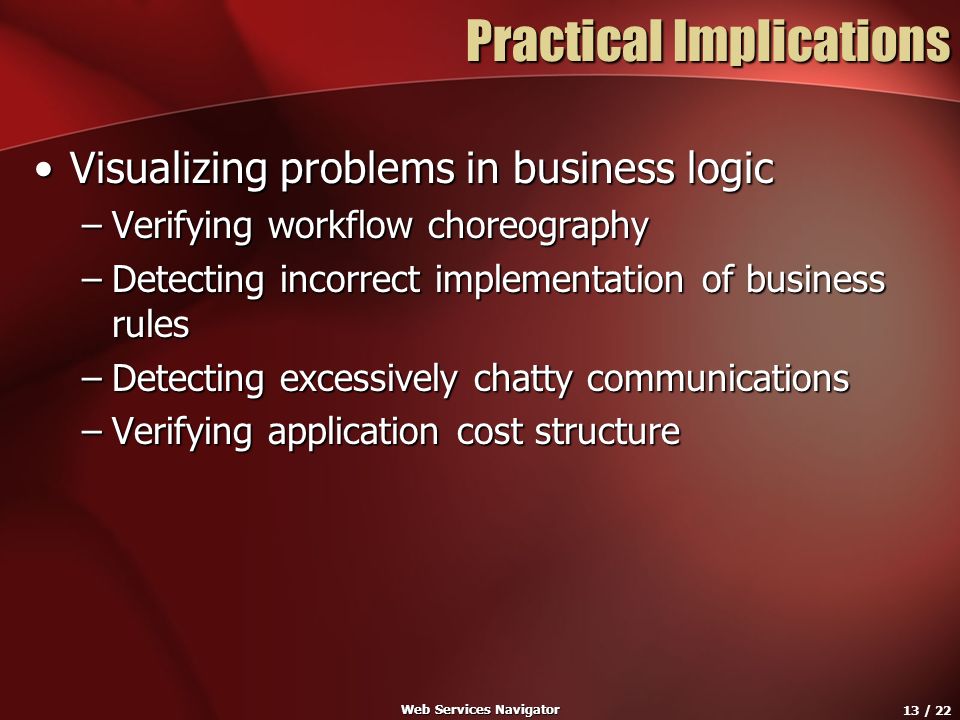 Practical Implications

• Visualizing problems in business logic
– Verifying workflow choreography
– Detecting incorrect implementation of business rules
– Detecting excessively chatty communications
– Verifying application cost structure

Web Services Navigator

13 / 22